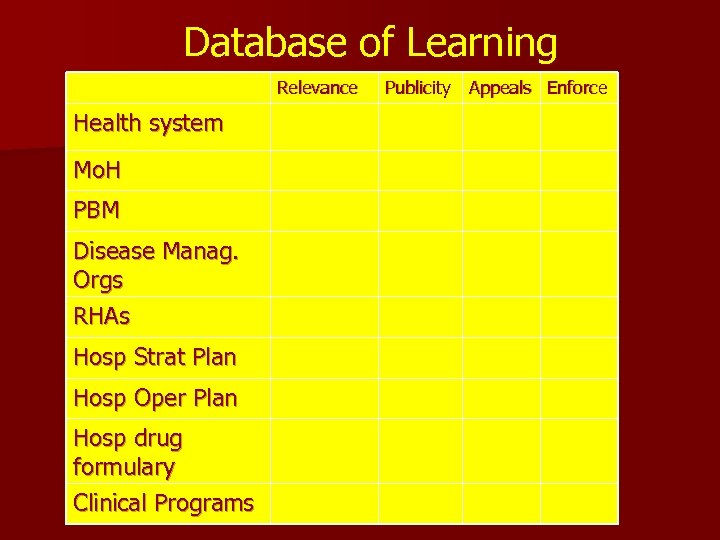 Database of Learning

| | Relevance | Publicity | Appeals | Enforce |
|---|---|---|---|---|
| Health system | | | | |
| MoH | | | | |
| PBM | | | | |
| Disease Manag. Orgs | | | | |
| RHAs | | | | |
| Hosp Strat Plan | | | | |
| Hosp Oper Plan | | | | |
| Hosp drug formulary | | | | |
| Clinical Programs | | | | |